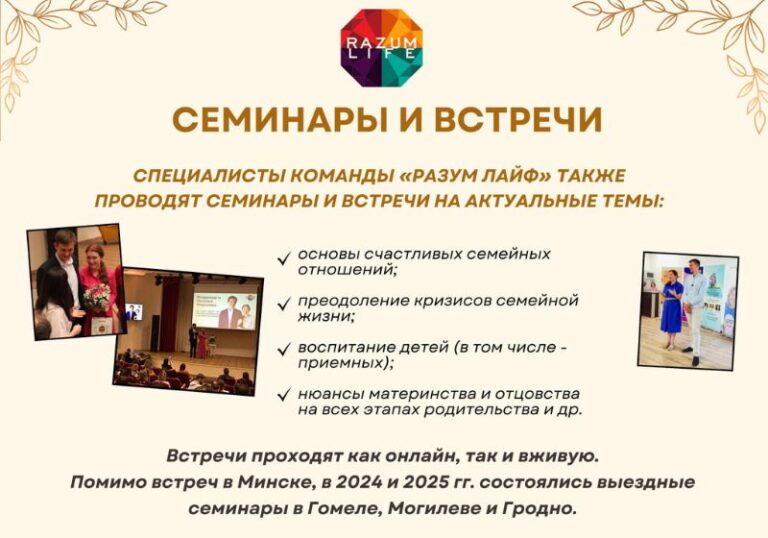 RAZUM LIFE

СЕМИНАРЫ И ВСТРЕЧИ

СПЕЦИАЛИСТЫ КОМАНДЫ «РАЗУМ ЛАЙФ» ТАКЖЕ ПРОВОДЯТ СЕМИНАРЫ И ВСТРЕЧИ НА АКТУАЛЬНЫЕ ТЕМЫ:

✓ основы счастливых семейных отношений;

✓ преодоление кризисов семейной жизни;

✓ воспитание детей (в том числе - приемных);

✓ нюансы материнства и отцовства на всех этапах родительства и др.

Встречи проходят как онлайн, так и вживую.
Помимо встреч в Минске, в 2024 и 2025 гг. состоялись выездные семинары в Гомеле, Могилеве и Гродно.